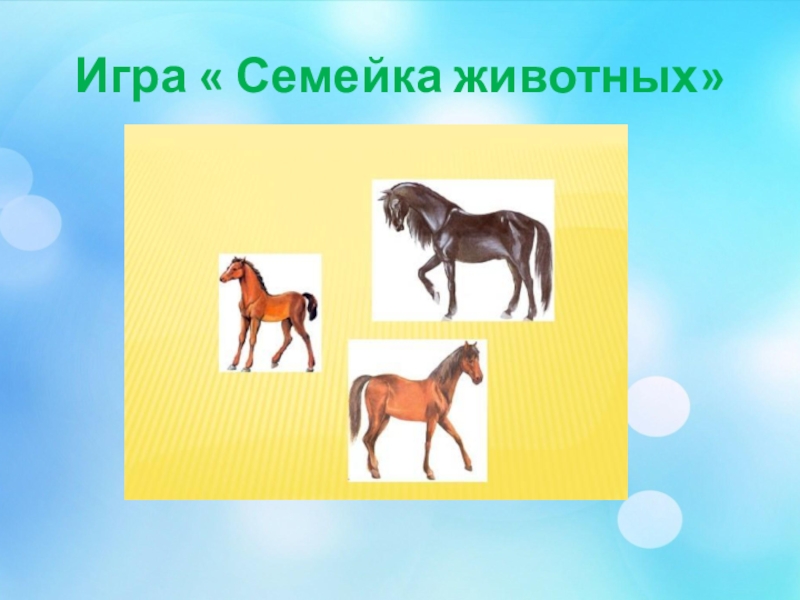 Игра « Семейка животных»